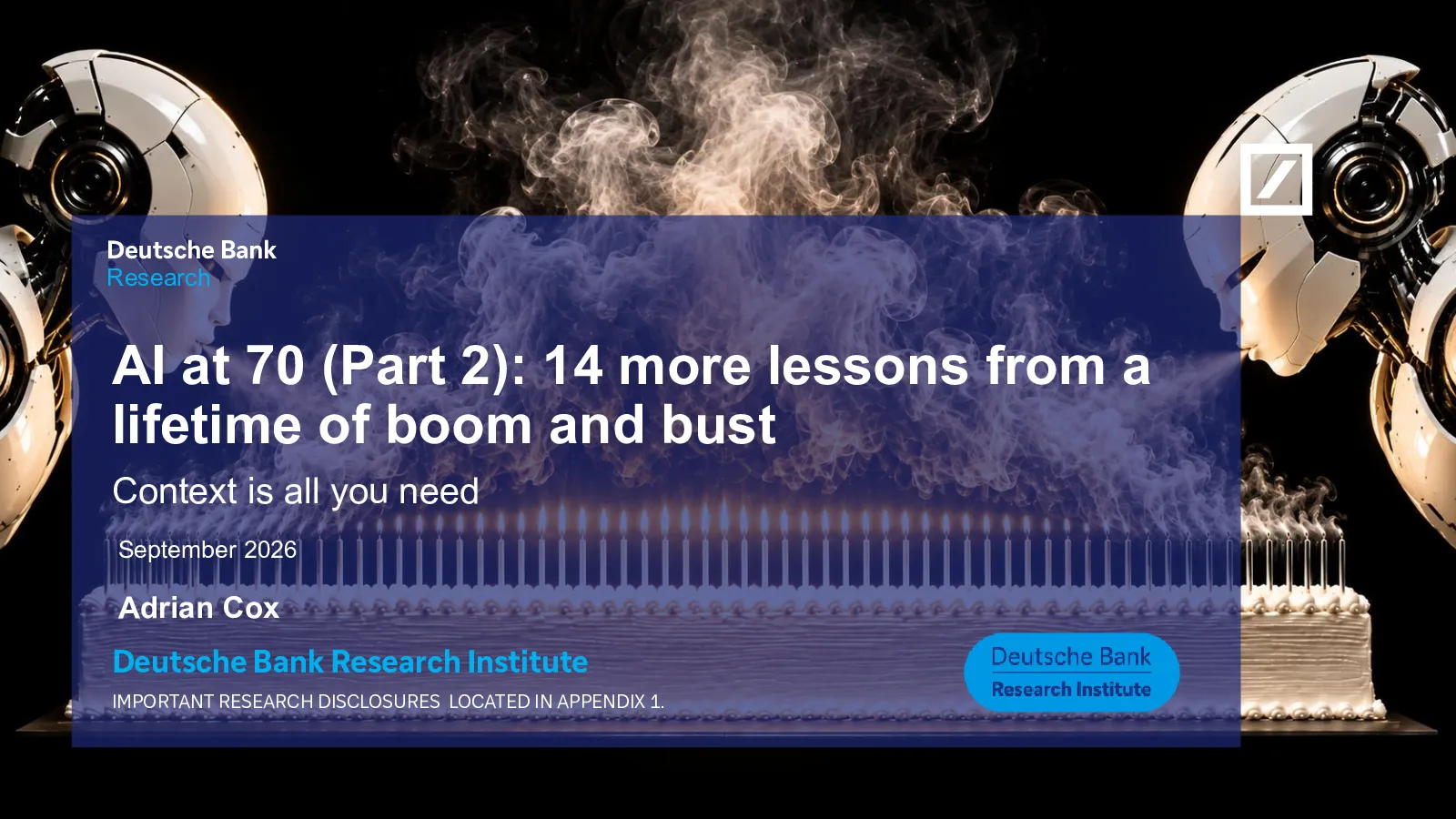 Deutsche Bank
Research

AI at 70 (Part 2): 14 more lessons from a lifetime of boom and bust

Context is all you need

September 2026

Adrian Cox

Deutsche Bank Research Institute

IMPORTANT RESEARCH DISCLOSURES LOCATED IN APPENDIX 1.

Deutsche Bank
Research Institute